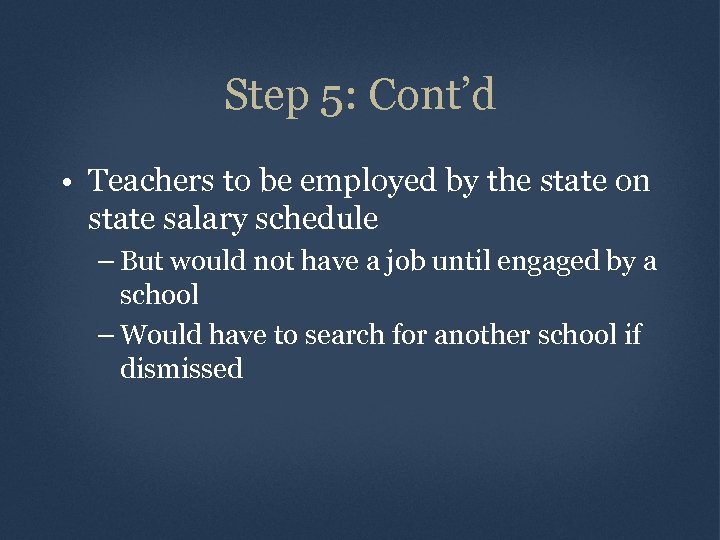 Step 5: Cont’d

• Teachers to be employed by the state on state salary schedule

– But would not have a job until engaged by a school

– Would have to search for another school if dismissed